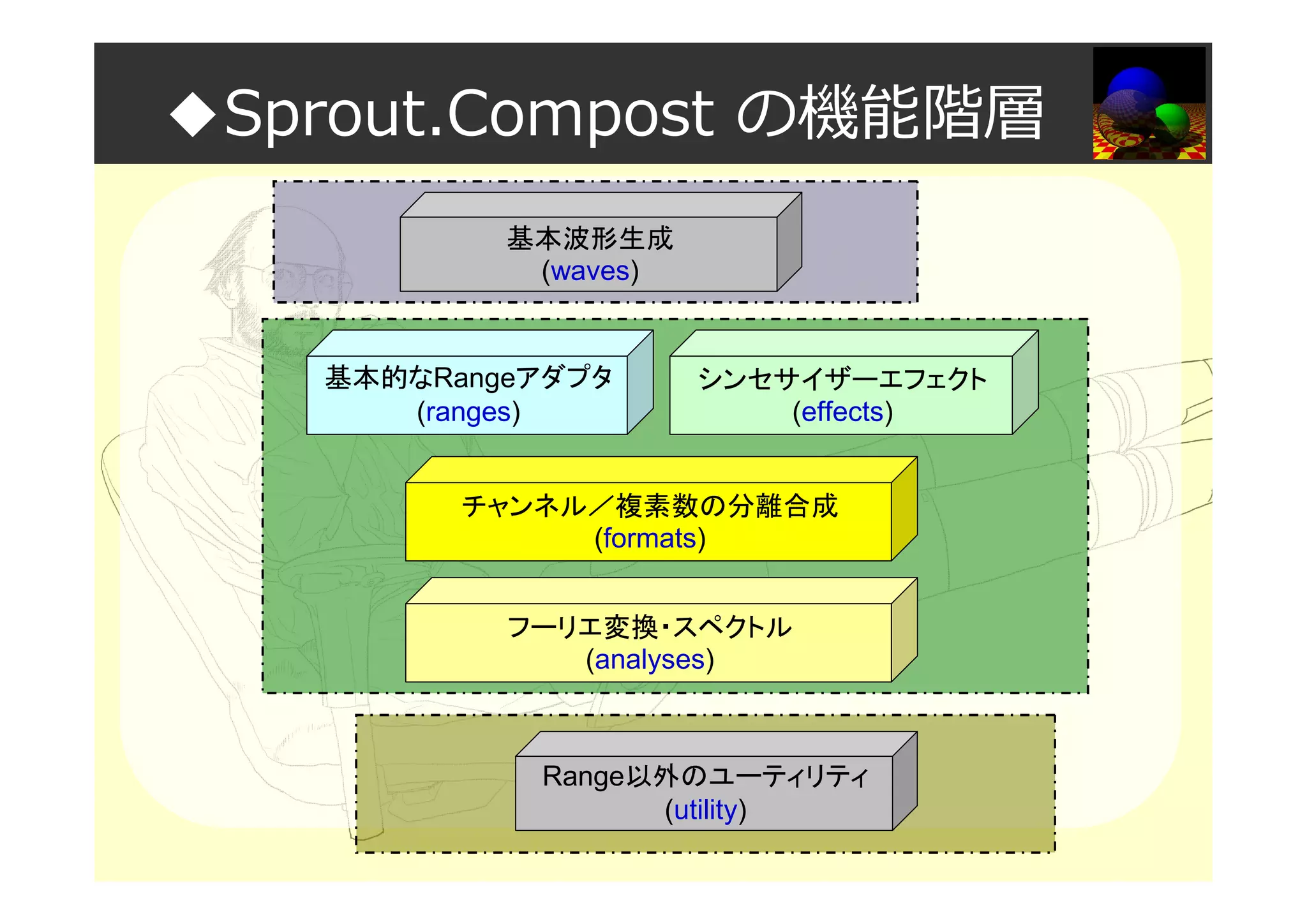 ◆Sprout.Compost の機能階層

基本波形生成
(waves)

基本的なRangeアダプタ
(ranges)

シンセサイザーエフェクト
(effects)

チャンネル／複素数の分離合成
(formats)

フーリエ変換・スペクトル
(analyses)

Range以外のユーティリティ
(utility)